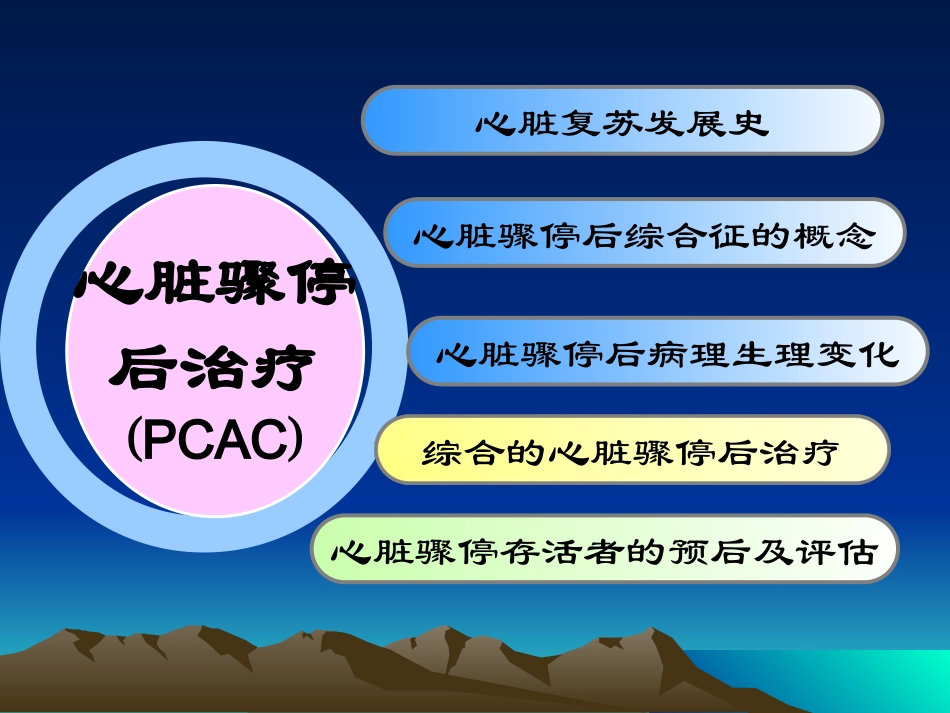 心脏骤停后治疗
(PCAC)

心脏复苏发展史

心脏骤停后综合征的概念

心脏骤停后病理生理变化

综合的心脏骤停后治疗

心脏骤停存活者的预后及评估